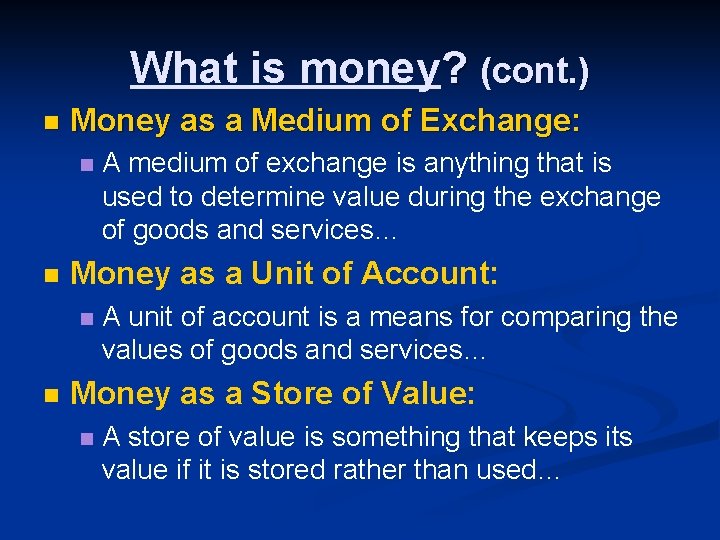 What is money? (cont.)

Money as a Medium of Exchange:

A medium of exchange is anything that is used to determine value during the exchange of goods and services…

Money as a Unit of Account:

A unit of account is a means for comparing the values of goods and services…

Money as a Store of Value:

A store of value is something that keeps its value if it is stored rather than used…